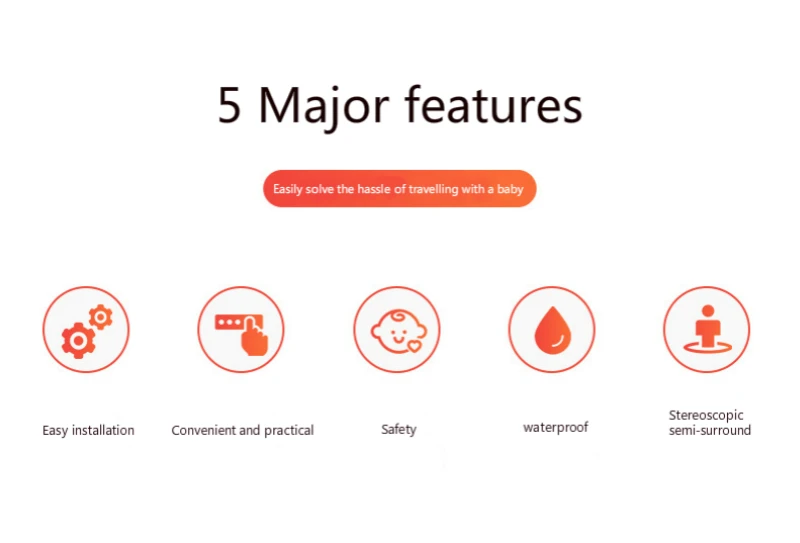 5 Major features

Easily solve the hassle of travelling with a baby

Easy installation

Convenient and practical

Safety

waterproof

Stereoscopic semi-surround